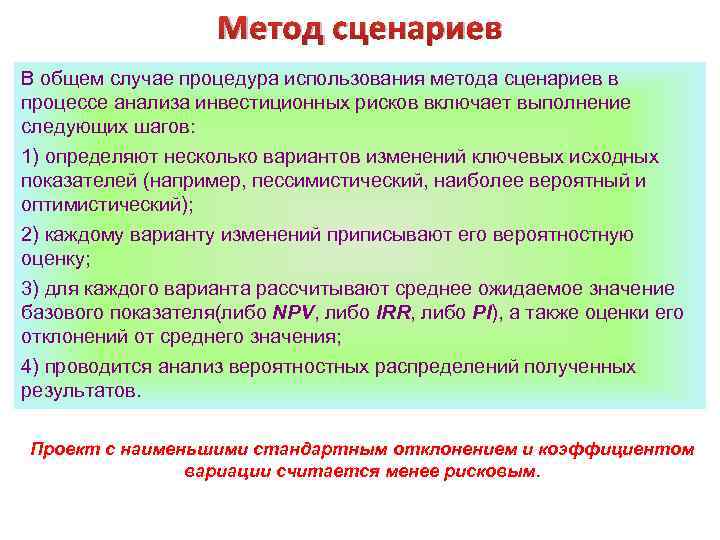 Метод сценариев

В общем случае процедура использования метода сценариев в процессе анализа инвестиционных рисков включает выполнение следующих шагов:

1) определяют несколько вариантов изменений ключевых исходных показателей (например, пессимистический, наиболее вероятный и оптимистический);

2) каждому варианту изменений приписывают его вероятностную оценку;

3) для каждого варианта рассчитывают среднее ожидаемое значение базового показателя(либо NPV, либо IRR, либо PI), а также оценки его отклонений от среднего значения;

4) проводится анализ вероятностных распределений полученных результатов.

Проект с наименьшими стандартным отклонением и коэффициентом вариации считается менее рисковым.